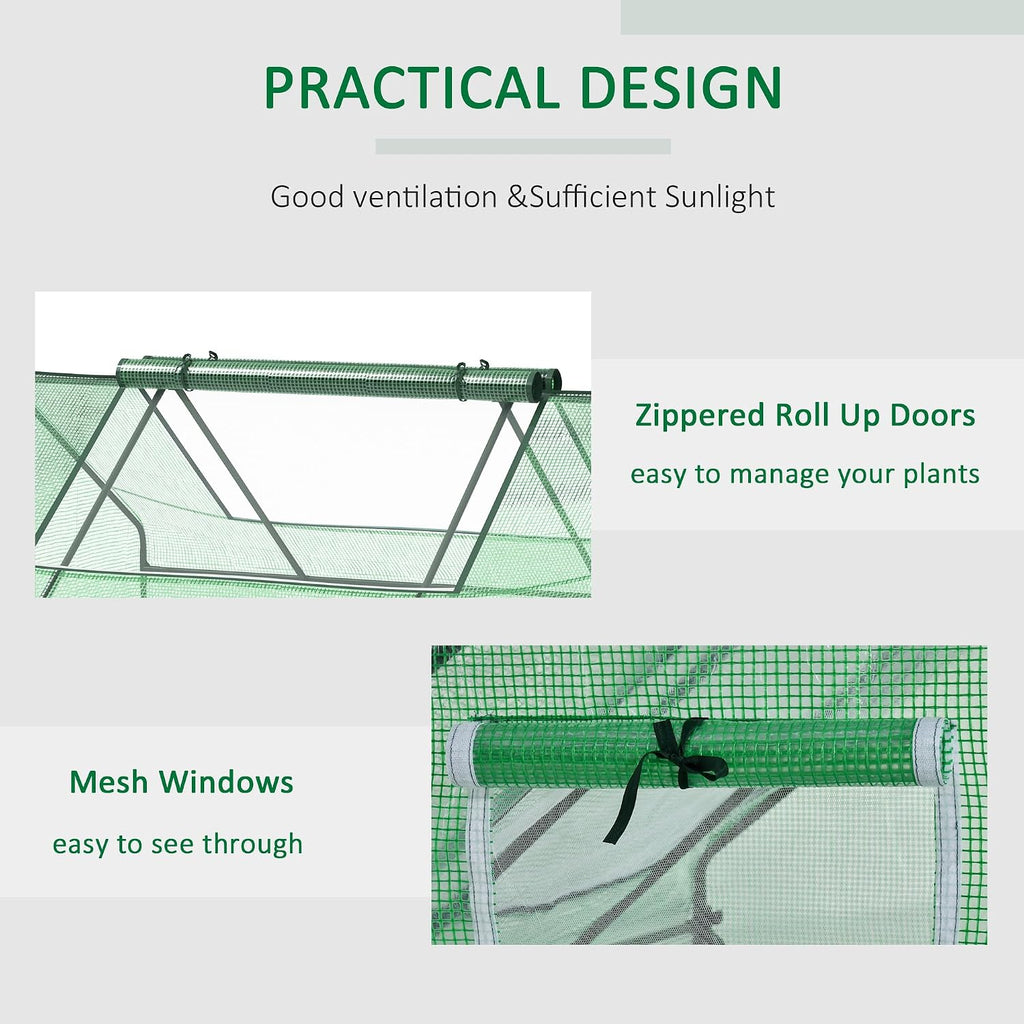 PRACTICAL DESIGN

Good ventilation &Sufficient Sunlight

Zippered Roll Up Doors

easy to manage your plants

Mesh Windows

easy to see through